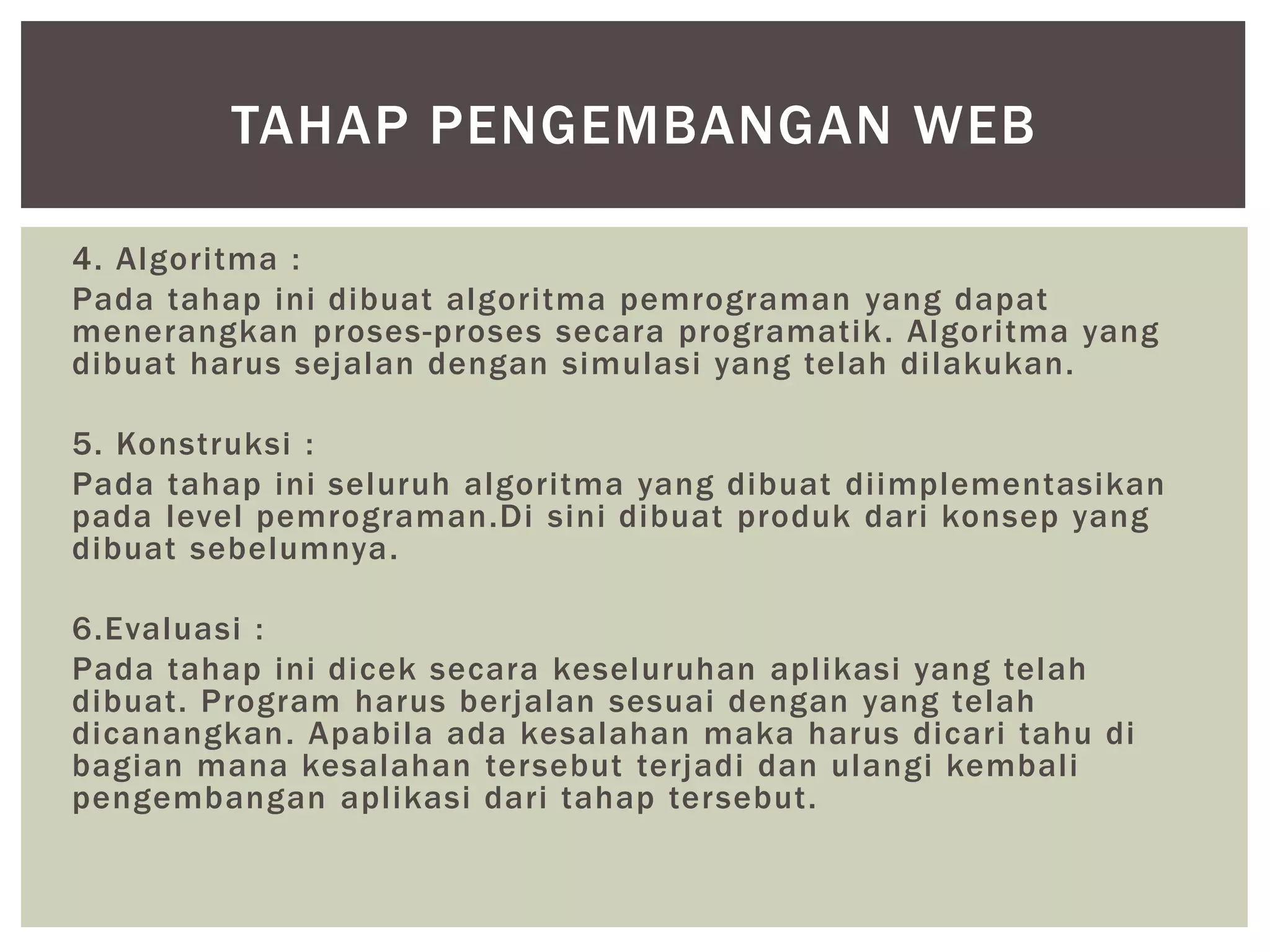 TAHAP PENGEMBANGAN WEB

4. Algoritma :
Pada tahap ini dibuat algoritma pemrograman yang dapat menerangkan proses-proses secara programatik. Algoritma yang dibuat harus sejalan dengan simulasi yang telah dilakukan.

5. Konstruksi :
Pada tahap ini seluruh algoritma yang dibuat diimplementasikan pada level pemrograman.Di sini dibuat produk dari konsep yang dibuat sebelumnya.

6.Evaluasi :
Pada tahap ini dicek secara keseluruhan aplikasi yang telah dibuat. Program harus berjalan sesuai dengan yang telah dicanangkan. Apabila ada kesalahan maka harus dicari tahu di bagian mana kesalahan tersebut terjadi dan ulangi kembali pengembangan aplikasi dari tahap tersebut.